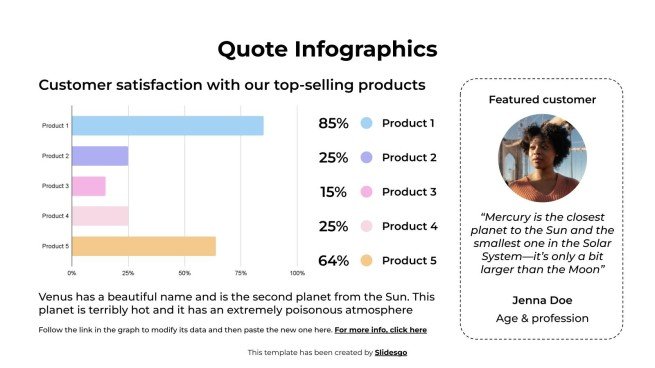 Quote Infographics

Customer satisfaction with our top-selling products

Product 1
Product 2
Product 3
Product 4
Product 5

0%
25%
50%
75%
100%

85% Product 1
25% Product 2
15% Product 3
25% Product 4
64% Product 5

Venus has a beautiful name and is the second planet from the Sun. This planet is terribly hot and it has an extremely poisonous atmosphere

Follow the link in the graph to modify its data and then paste the new one here. For more info, click here

Featured customer

"Mercury is the closest planet to the Sun and the smallest one in the Solar System—it's only a bit larger than the Moon"

Jenna Doe

Age & profession

This template has been created by Slidesgo